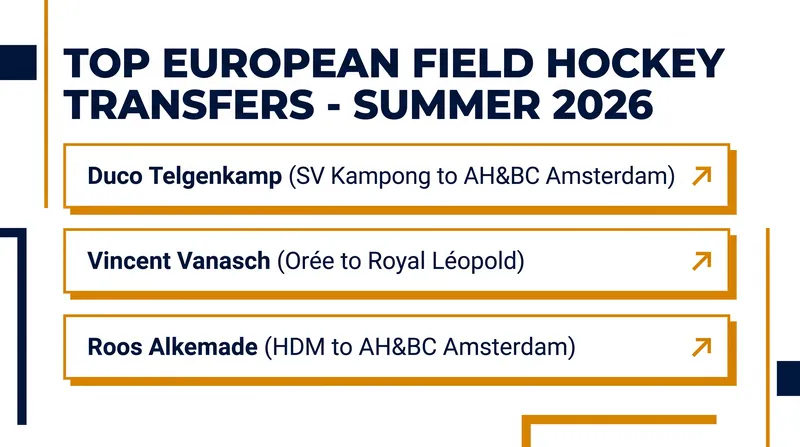 TOP EUROPEAN FIELD HOCKEY TRANSFERS - SUMMER 2026

Duco Telgenkamp (SV Kampong to AH&BC Amsterdam)

Vincent Vanasch (Orée to Royal Léopold)

Roos Alkemade (HDM to AH&BC Amsterdam)